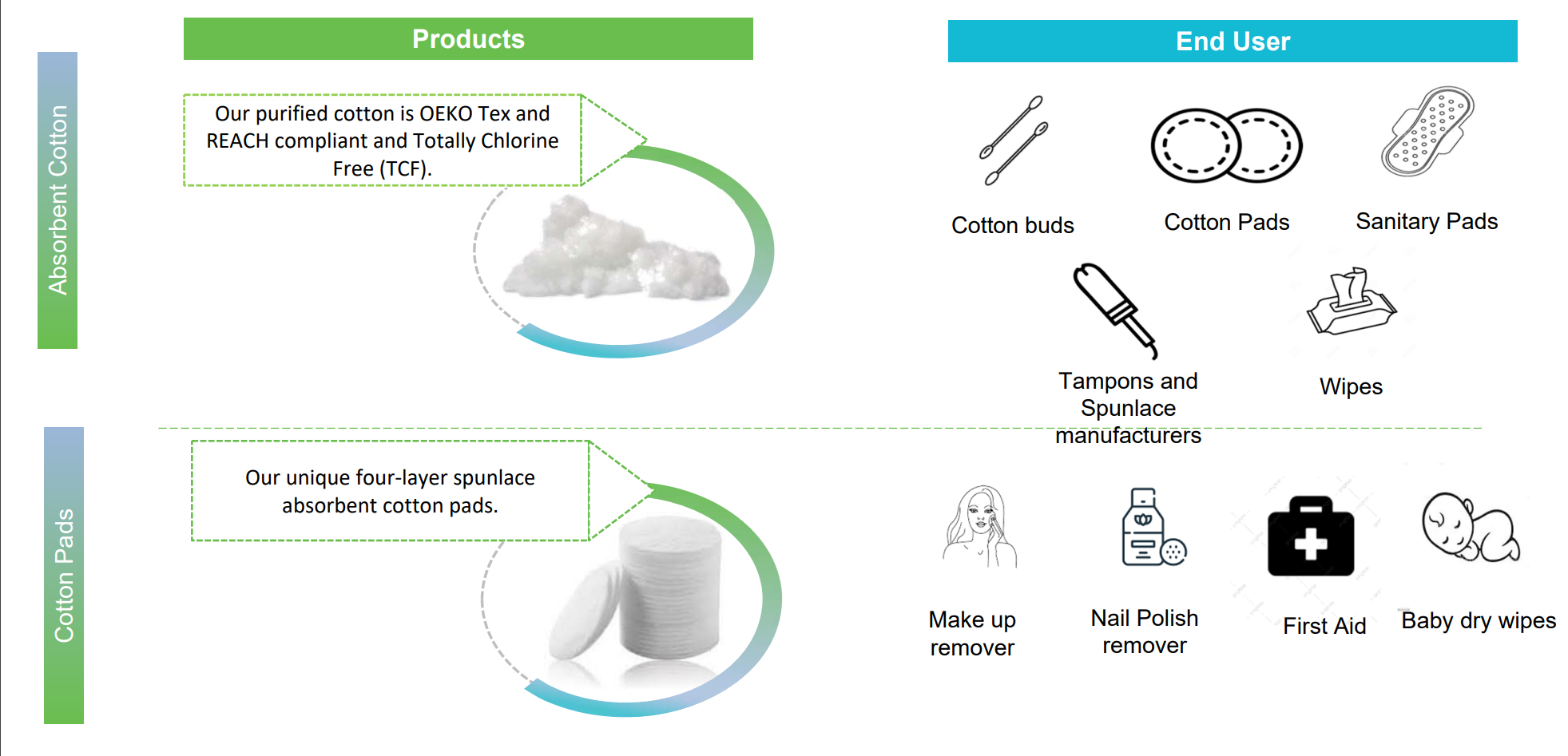 Products

End User

Absorbent Cotton

Our purified cotton is OEKO Tex and REACH compliant and Totally Chlorine Free (TCF).

Cotton buds

Cotton Pads

Sanitary Pads

Tampons and Spunlace manufacturers

Wipes

Cotton Pads

Our unique four-layer spunlace absorbent cotton pads.

Make up remover

Nail Polish remover

First Aid

Baby dry wipes